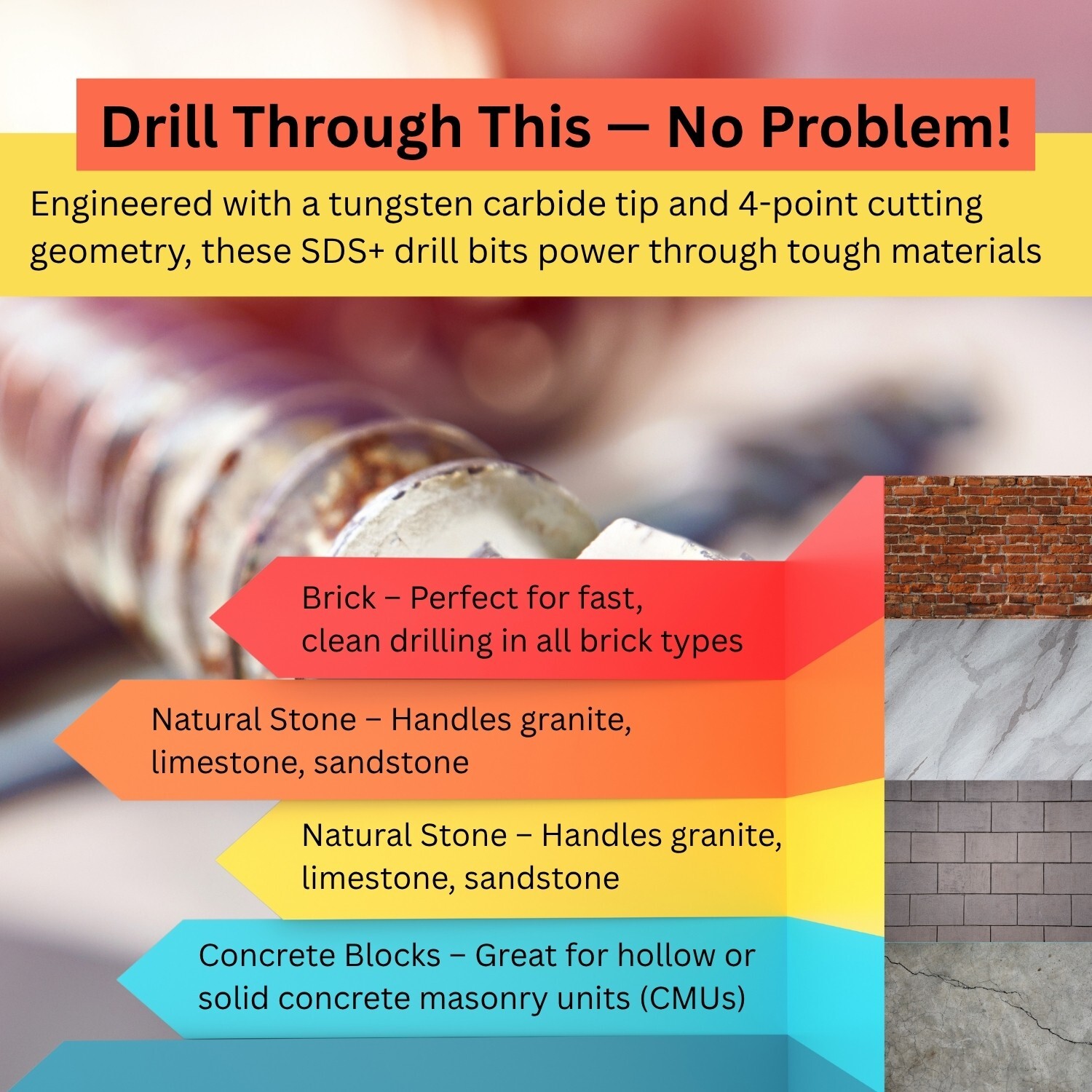 Drill Through This — No Problem!

Engineered with a tungsten carbide tip and 4-point cutting geometry, these SDS+ drill bits power through tough materials

Brick – Perfect for fast, clean drilling in all brick types

Natural Stone – Handles granite, limestone, sandstone

Natural Stone – Handles granite, limestone, sandstone

Concrete Blocks – Great for hollow or solid concrete masonry units (CMUs)